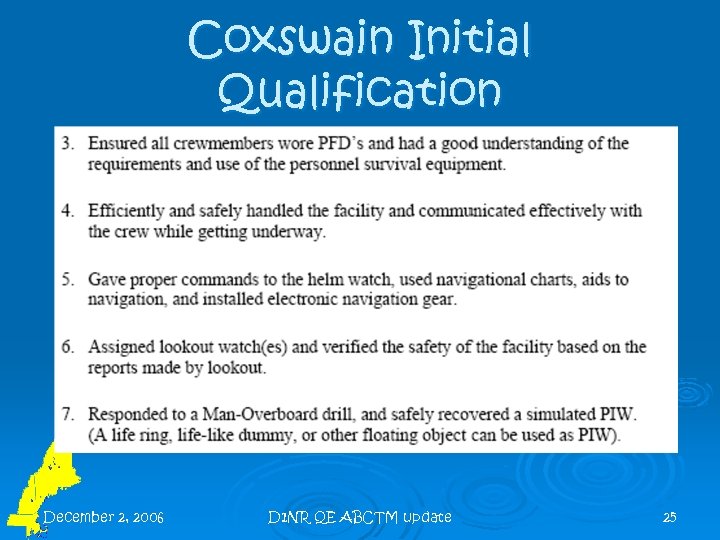 Coxswain Initial Qualification

3. Ensured all crewmembers wore PFD's and had a good understanding of the requirements and use of the personnel survival equipment.

4. Efficiently and safely handled the facility and communicated effectively with the crew while getting underway.

5. Gave proper commands to the helm watch, used navigational charts, aids to navigation, and installed electronic navigation gear.

6. Assigned lookout watch(es) and verified the safety of the facility based on the reports made by lookout.

7. Responded to a Man-Overboard drill, and safely recovered a simulated PIW. (A life ring, life-like dummy, or other floating object can be used as PIW).

December 2, 2006

D1NR QE ABCTM update

25